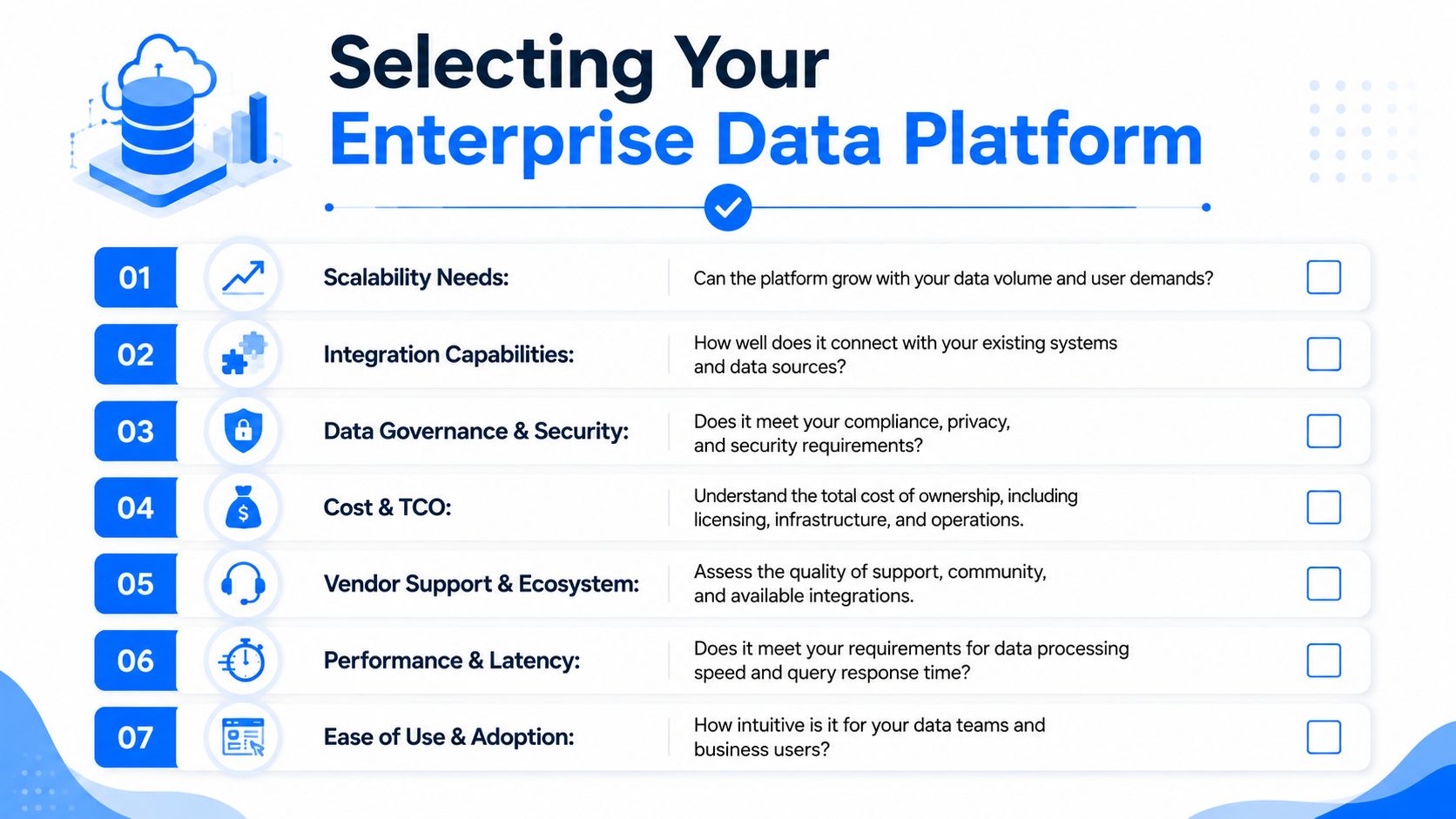 Selecting Your
Enterprise Data Platform

01 Scalability Needs: Can the platform grow with your data volume and user demands?

02 Integration Capabilities: How well does it connect with your existing systems and data sources?

03 Data Governance & Security: Does it meet your compliance, privacy, and security requirements?

04 Cost & TCO: Understand the total cost of ownership, including licensing, infrastructure, and operations.

05 Vendor Support & Ecosystem: Assess the quality of support, community, and available integrations.

06 Performance & Latency: Does it meet your requirements for data processing speed and query response time?

07 Ease of Use & Adoption: How intuitive is it for your data teams and business users?